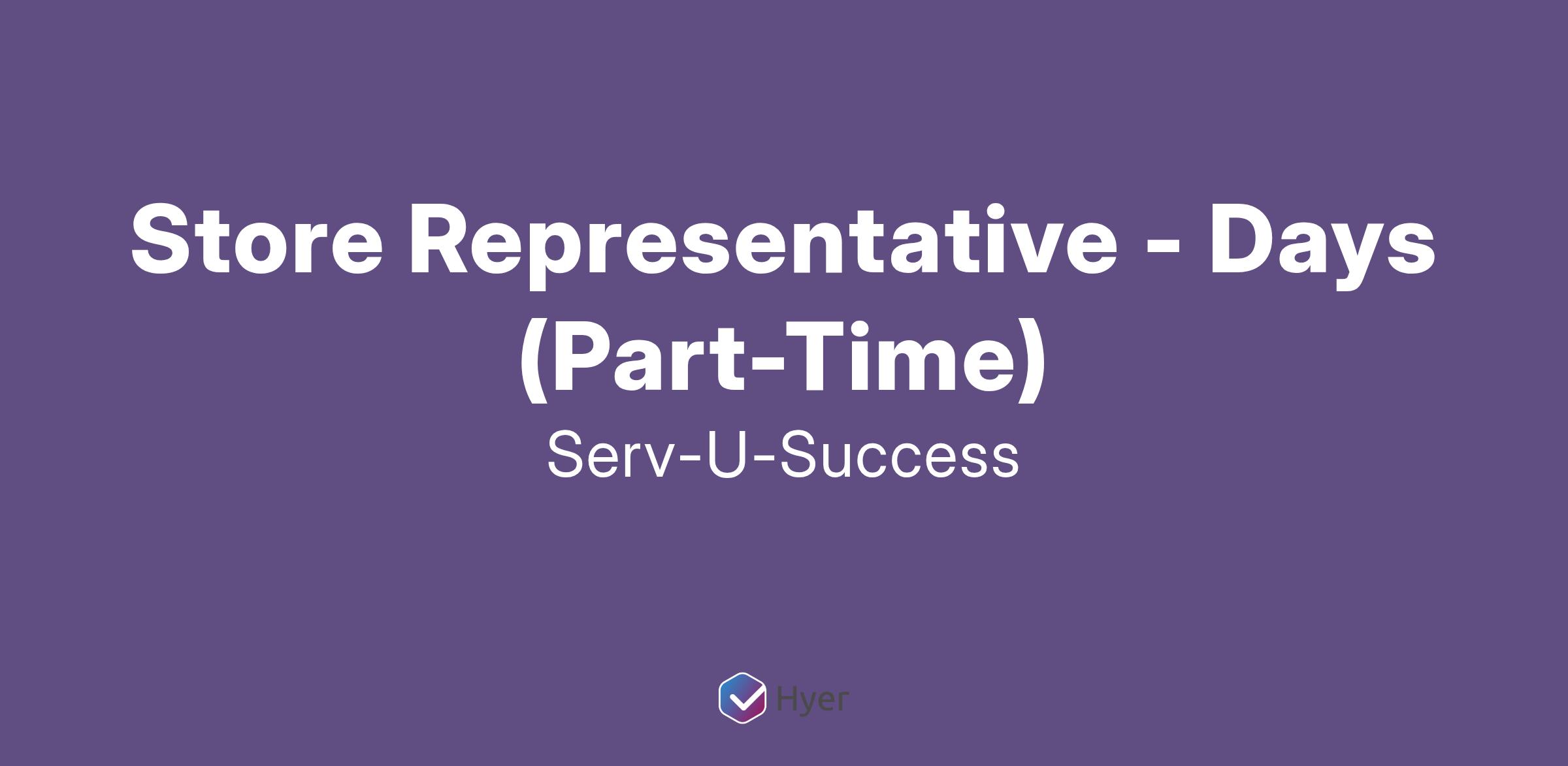 Store Representative - Days (Part-Time)

Serv-U-Success

Hyer